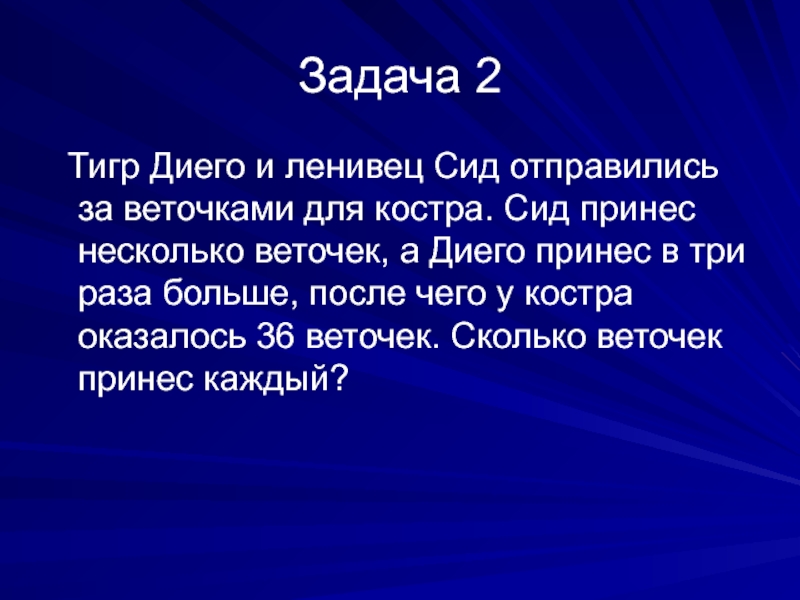 Задача 2

Тигр Диего и ленивец Сид отправились за веточками для костра. Сид принес несколько веточек, а Диего принес в три раза больше, после чего у костра оказалось 36 веточек. Сколько веточек принес каждый?